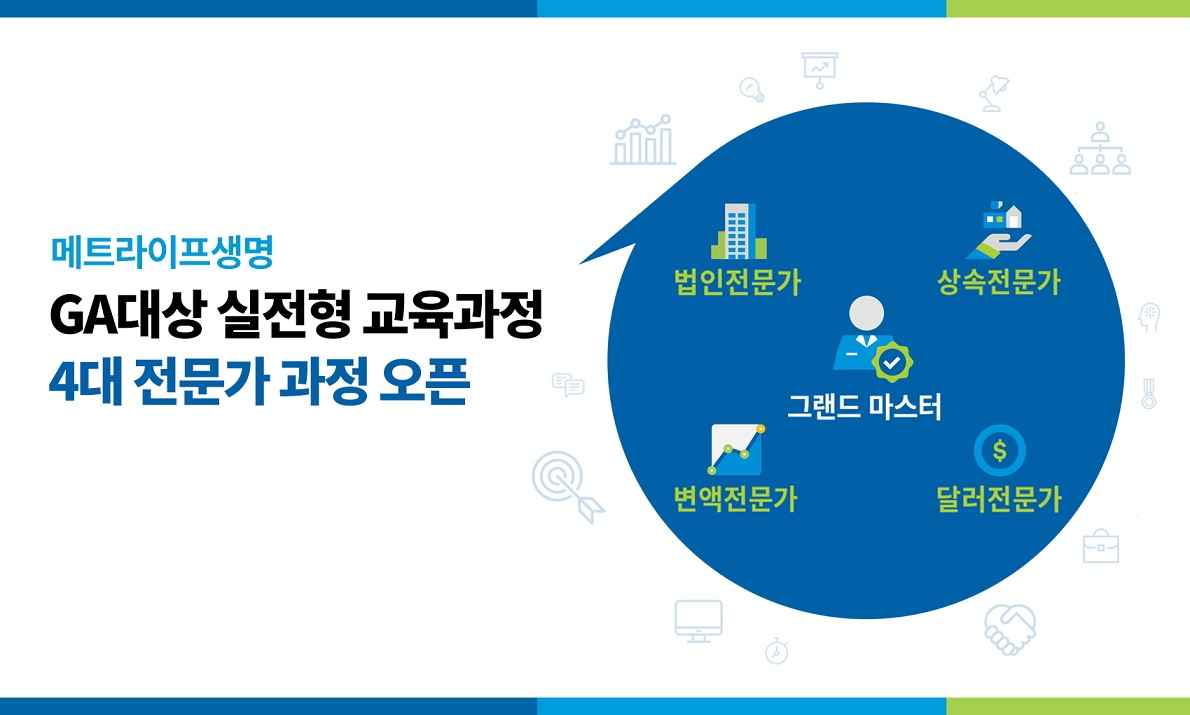 메트라이프생명
GA대상 실전형 교육과정
4대 전문가 과정 오픈

법인전문가
상속전문가
그랜드 마스터
변액전문가
달러전문가